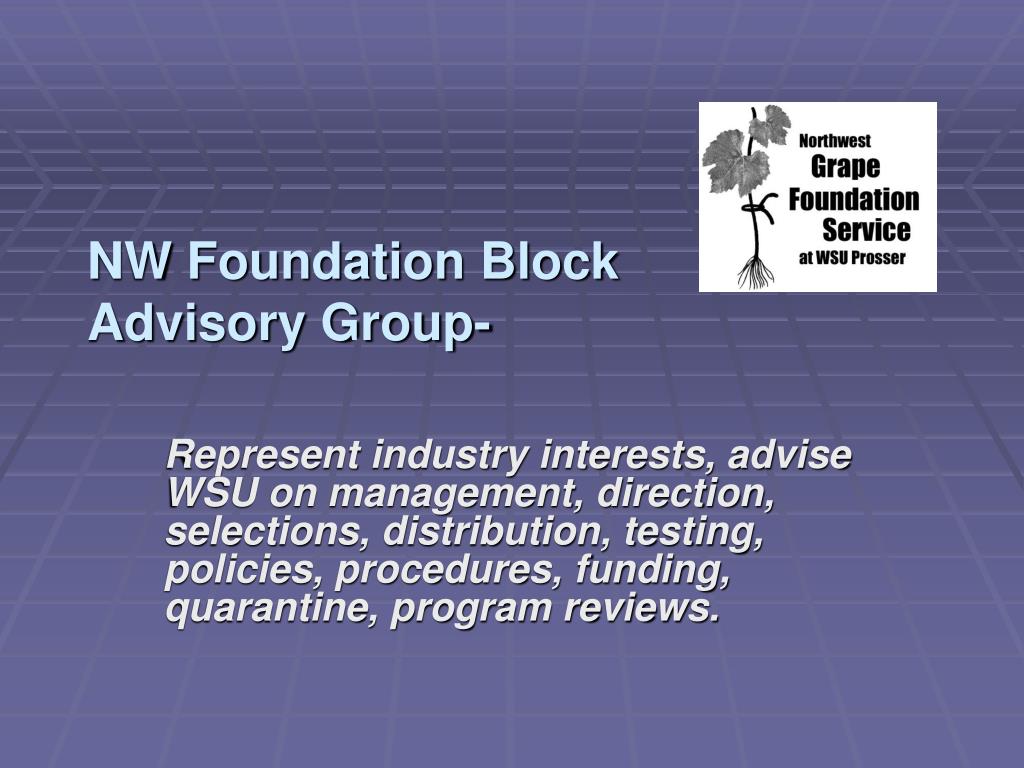 Northwest
Grape
Foundation
Service
at WSU Prosser

NW Foundation Block Advisory Group-

Represent industry interests, advise WSU on management, direction, selections, distribution, testing, policies, procedures, funding, quarantine, program reviews.